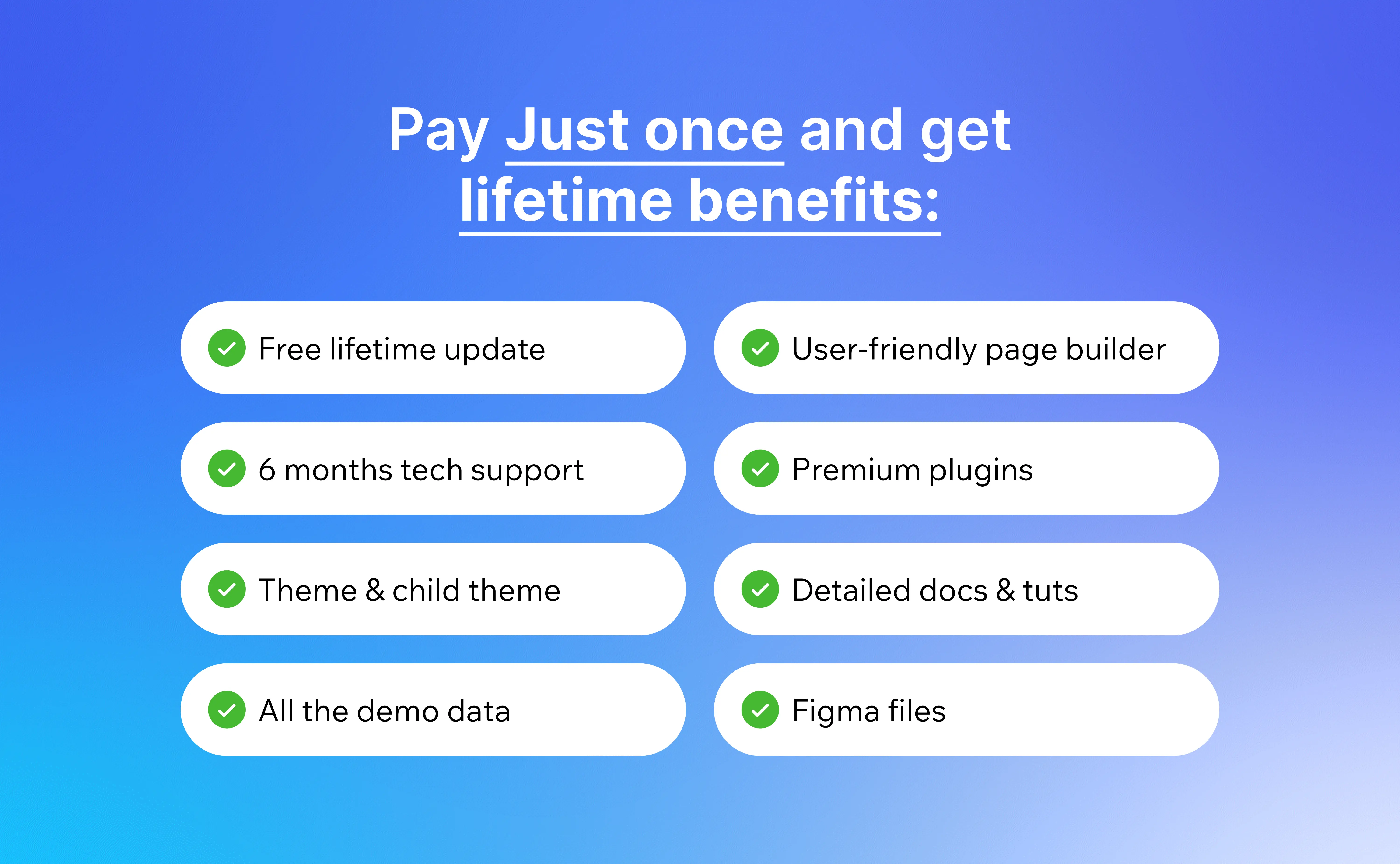 Pay Just once and get lifetime benefits:

Free lifetime update

6 months tech support

Theme & child theme

All the demo data

User-friendly page builder

Premium plugins

Detailed docs & tuts

Figma files